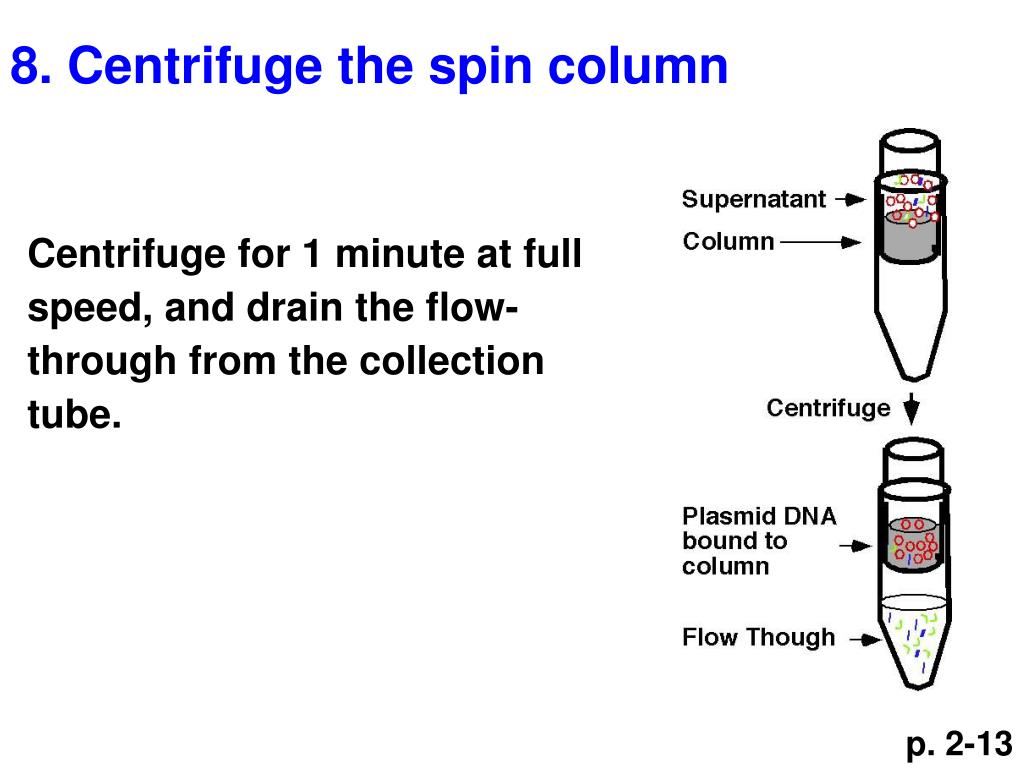 8. Centrifuge the spin column

Centrifuge for 1 minute at full speed, and drain the flow-through from the collection tube.

Supernatant
Column
Centrifuge
Plasmid DNA bound to column
Flow Though

p. 2-13